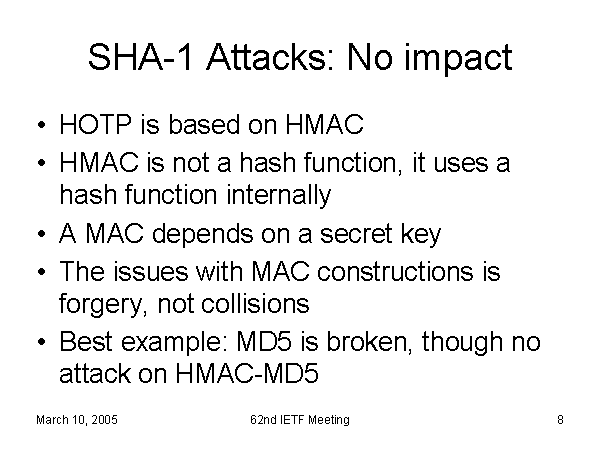 SHA-1 Attacks: No impact

• HOTP is based on HMAC
• HMAC is not a hash function, it uses a hash function internally
• A MAC depends on a secret key
• The issues with MAC constructions is forgery, not collisions
• Best example: MD5 is broken, though no attack on HMAC-MD5

March 10, 2005 62nd IETF Meeting 8